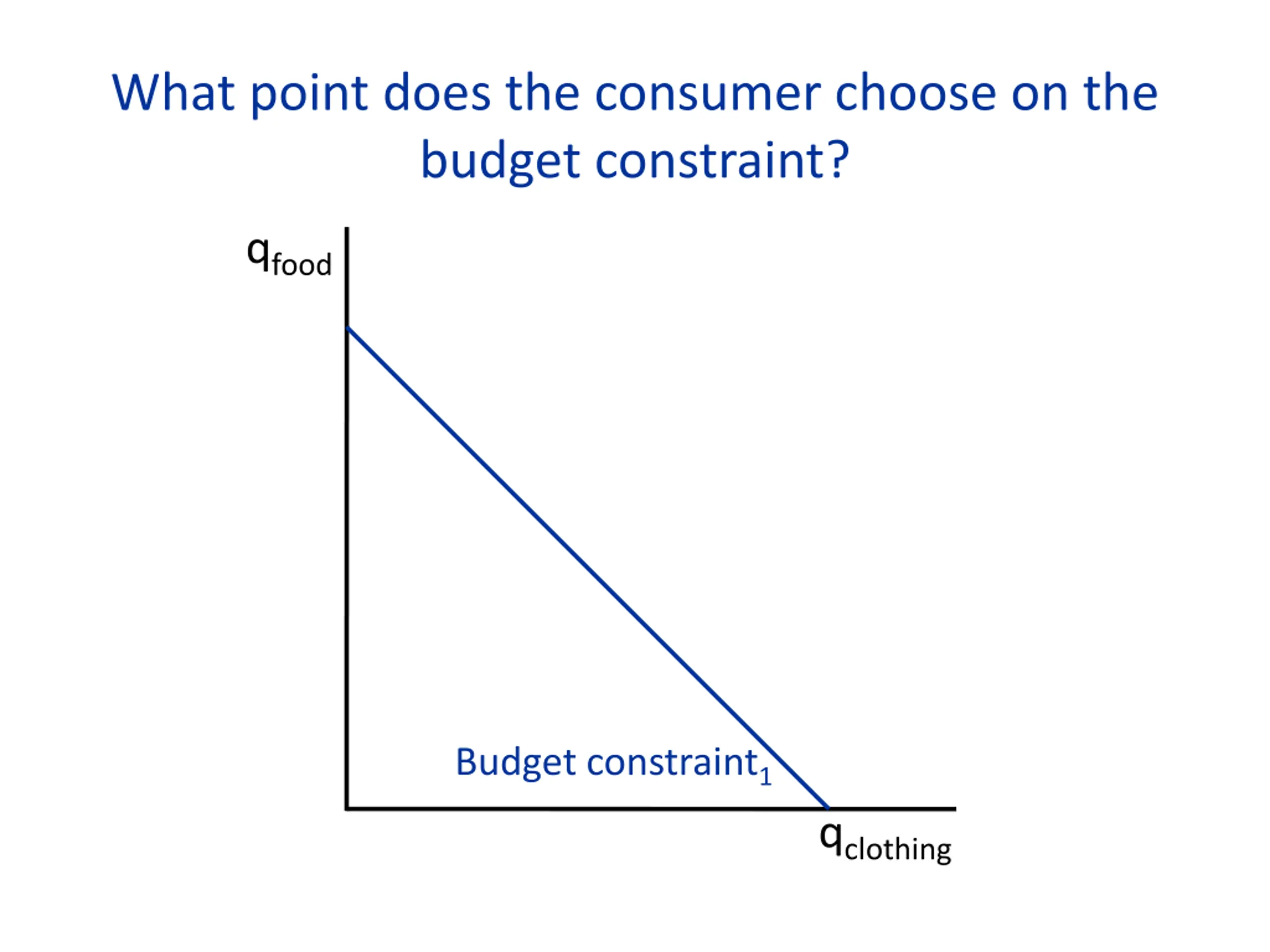 What point does the consumer choose on the budget constraint?

$q_{food}$

Budget constraint$_1$

$q_{clothing}$